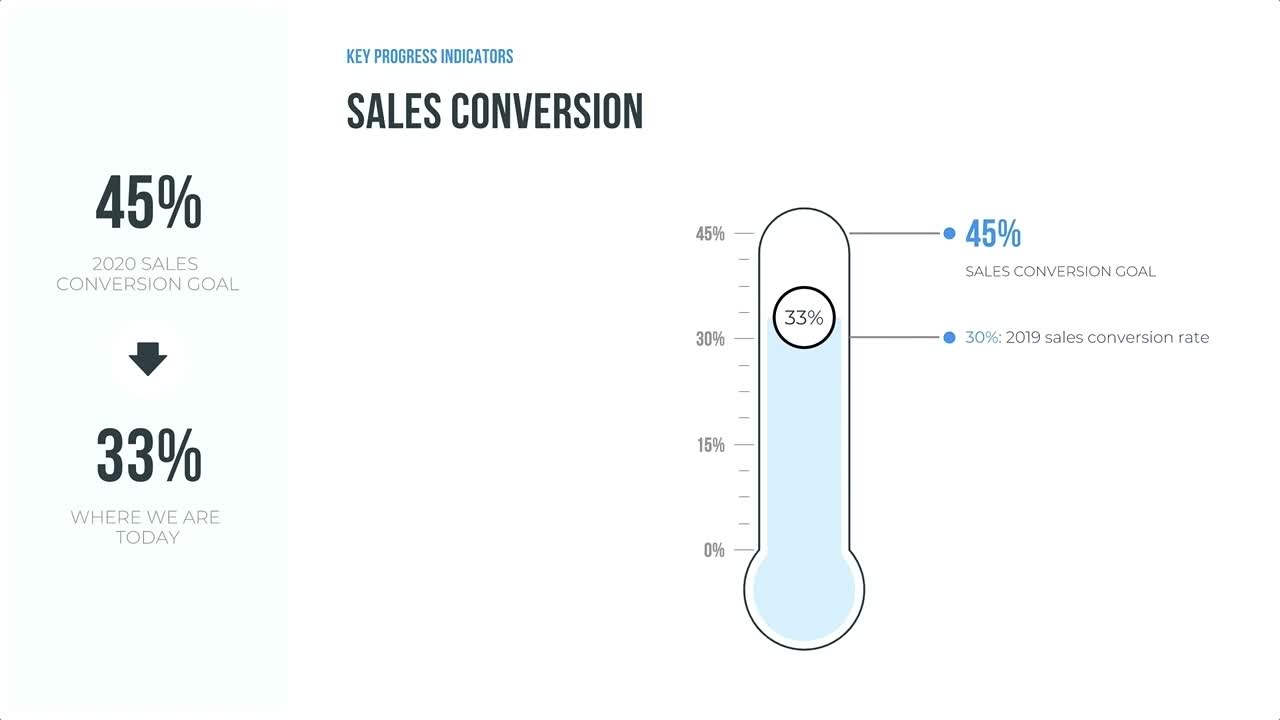 45%

2020 SALES CONVERSION GOAL

33%

WHERE WE ARE TODAY

KEY PROGRESS INDICATORS

SALES CONVERSION

45%
30%
15%
0%

33%

45%
SALES CONVERSION GOAL

30%: 2019 sales conversion rate